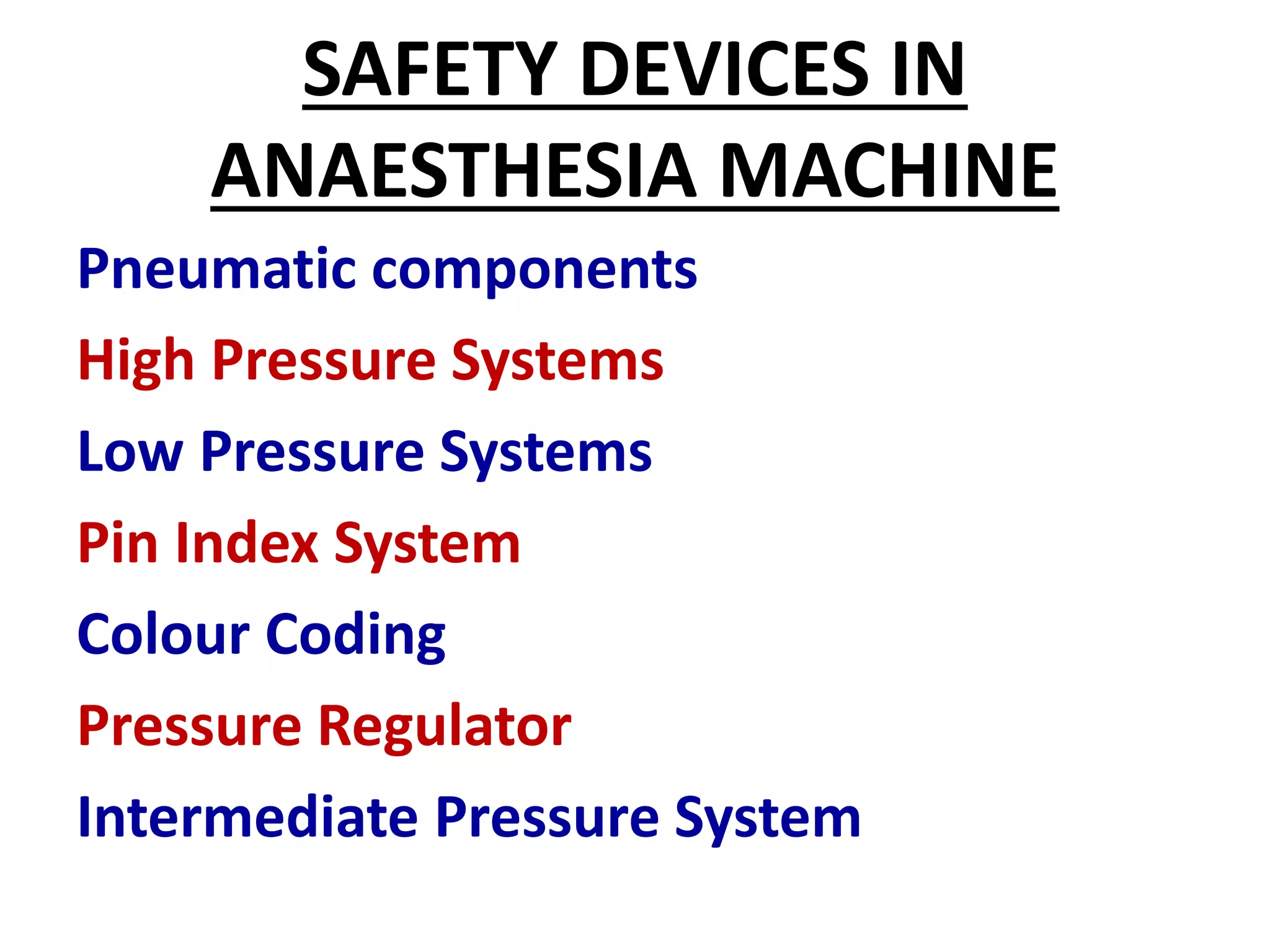 SAFETY DEVICES IN ANAESTHESIA MACHINE

Pneumatic components

High Pressure Systems

Low Pressure Systems

Pin Index System

Colour Coding

Pressure Regulator

Intermediate Pressure System